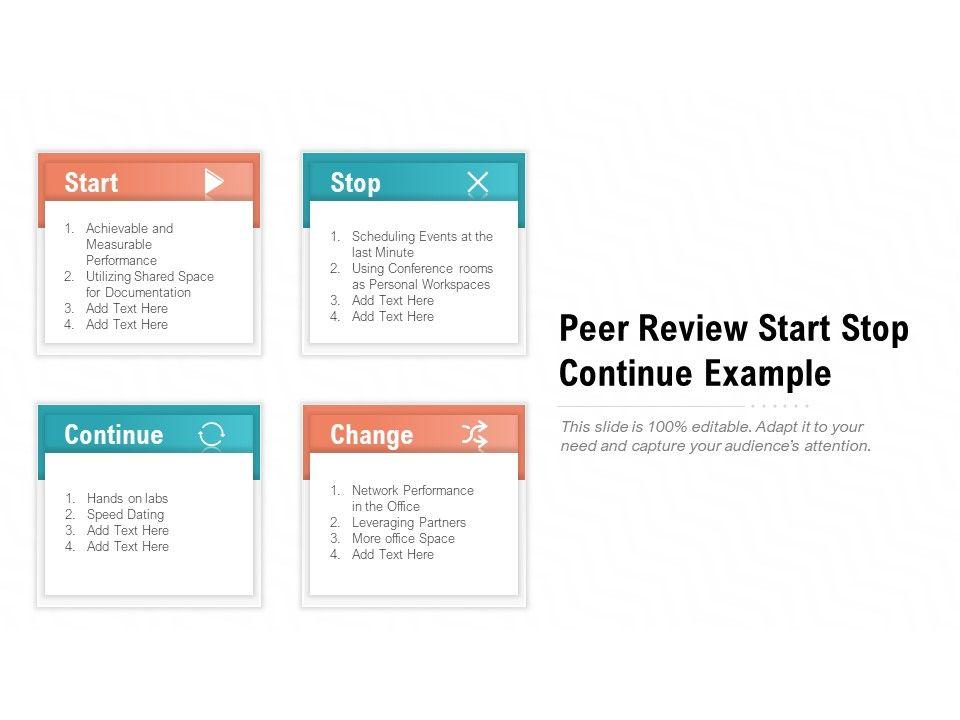 Start

1. Achievable and Measurable Performance
2. Utilizing Shared Space for Documentation
3. Add Text Here
4. Add Text Here

Stop

1. Scheduling Events at the last Minute
2. Using Conference rooms as Personal Workspaces
3. Add Text Here
4. Add Text Here

Continue

1. Hands on labs
2. Speed Dating
3. Add Text Here
4. Add Text Here

Change

1. Network Performance in the Office
2. Leveraging Partners
3. More office Space
4. Add Text Here

Peer Review Start Stop Continue Example

This slide is 100% editable. Adapt it to your need and capture your audience's attention.